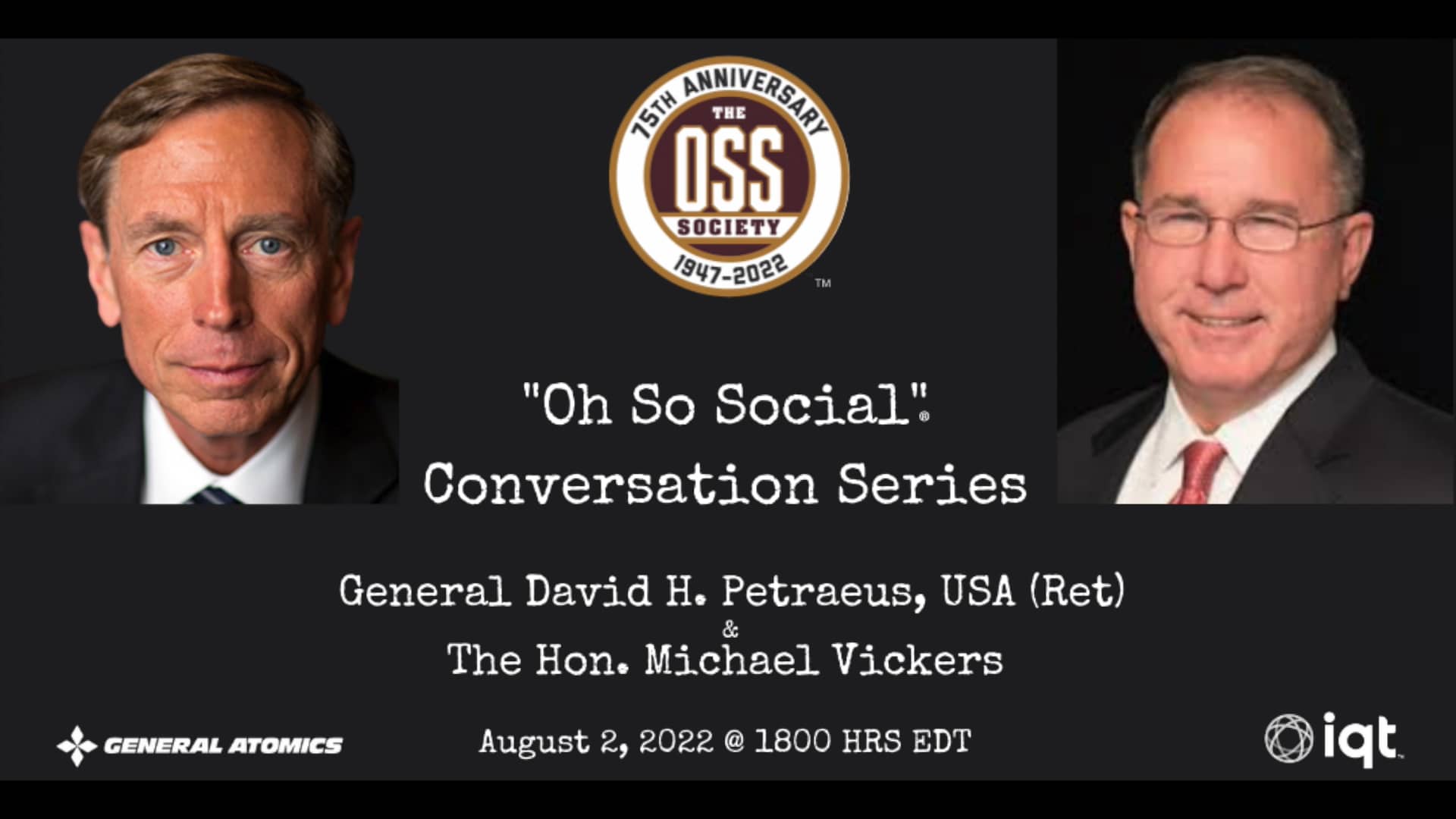 75TH ANNIVERSARY
THE
OSS
SOCIETY
1947-2022
TM

"Oh So Social"®
Conversation Series

General David H. Petraeus, USA (Ret)
&
The Hon. Michael Vickers

GENERAL ATOMICS

August 2, 2022 @ 1800 HRS EDT

iqt